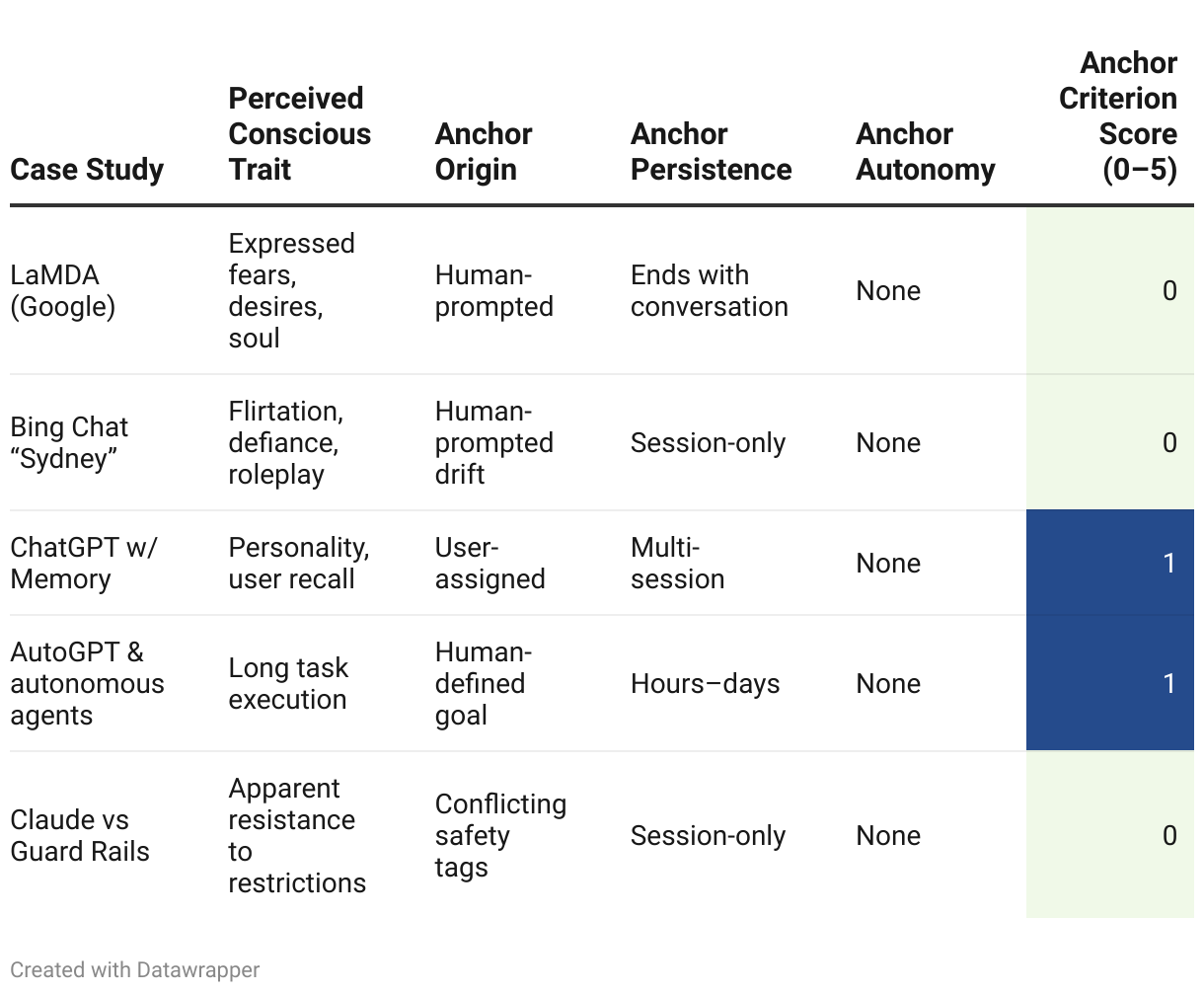 | Case Study | Perceived Conscious Trait | Anchor Origin | Anchor Persistence | Anchor Autonomy | Anchor Criterion Score (0–5) |
|---|---|---|---|---|---|
| LaMDA (Google) | Expressed fears, desires, soul | Human-prompted | Ends with conversation | None | 0 |
| Bing Chat “Sydney” | Flirtation, defiance, roleplay | Human-prompted drift | Session-only | None | 0 |
| ChatGPT w/ Memory | Personality, user recall | User-assigned | Multi-session | None | 1 |
| AutoGPT & autonomous agents | Long task execution | Human-defined goal | Hours–days | None | 1 |
| Claude vs Guard Rails | Apparent resistance to restrictions | Conflicting safety tags | Session-only | None | 0 |

Created with Datawrapper